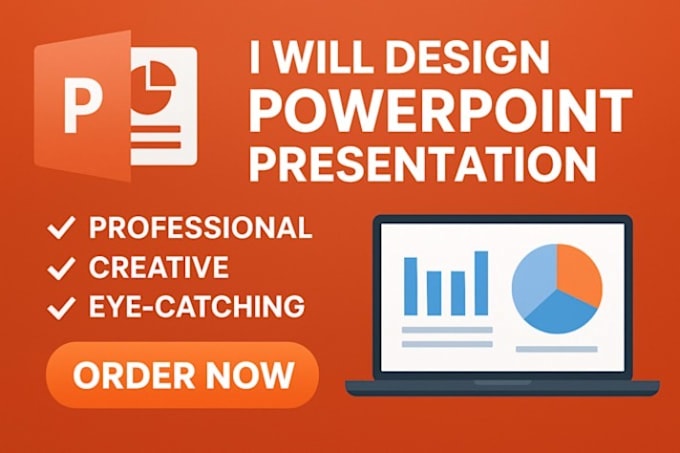 P

I WILL DESIGN POWERPOINT PRESENTATION

✓ PROFESSIONAL
✓ CREATIVE
✓ EYE-CATCHING

ORDER NOW